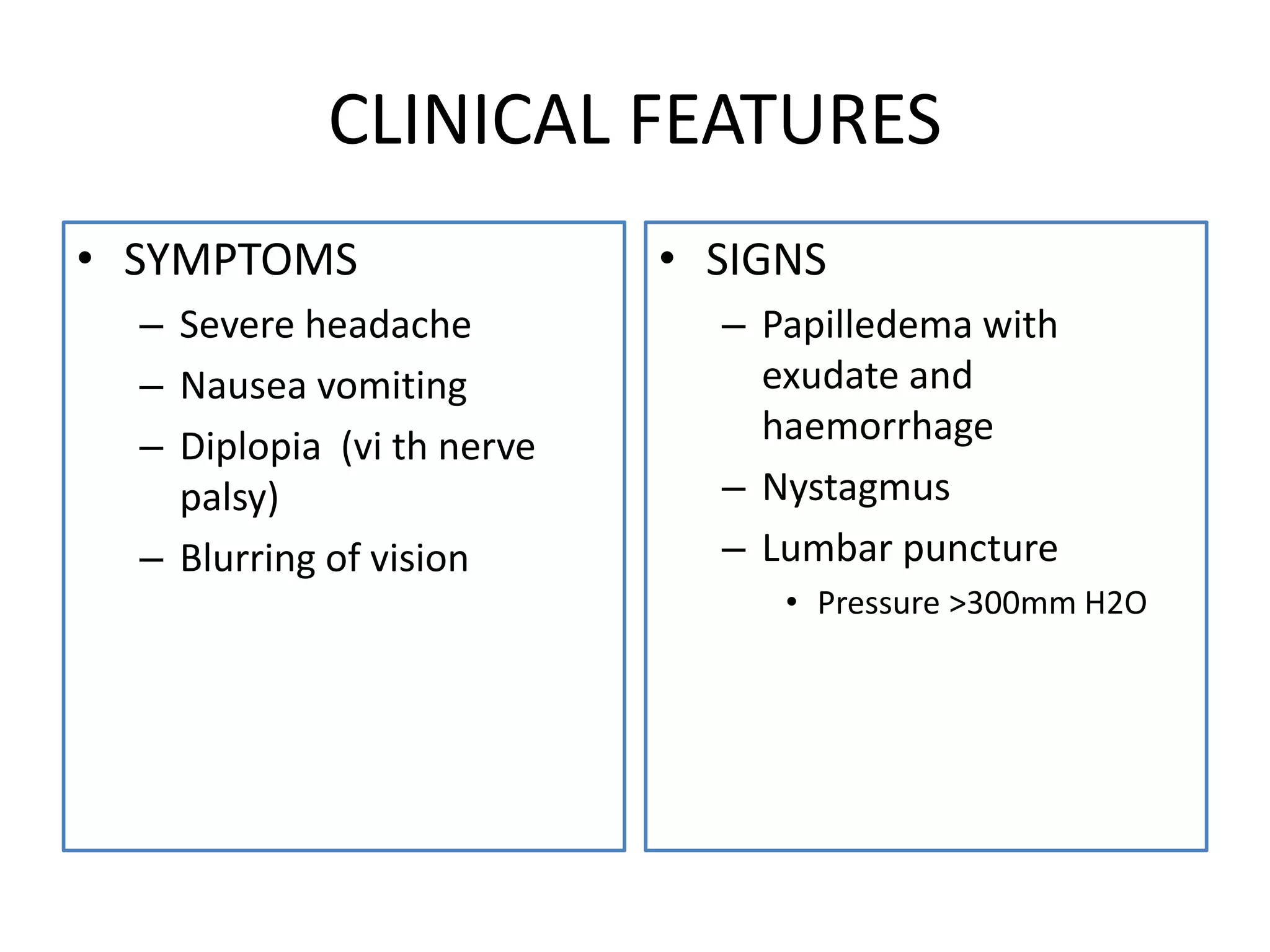 CLINICAL FEATURES

• SYMPTOMS
– Severe headache
– Nausea vomiting
– Diplopia (vi th nerve palsy)
– Blurring of vision

• SIGNS
– Papilledema with exudate and haemorrhage
– Nystagmus
– Lumbar puncture
• Pressure >300mm H2O